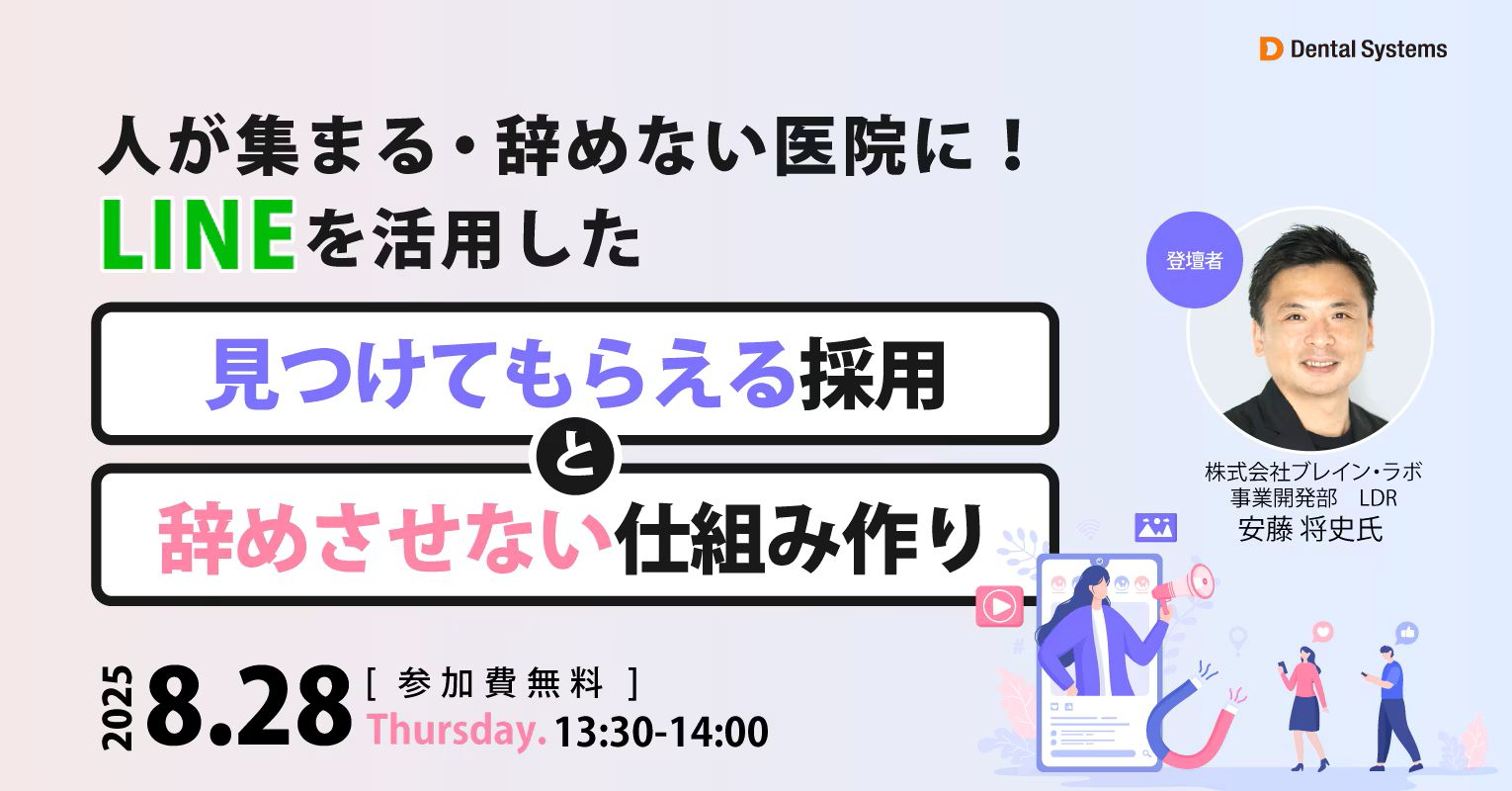 Dental Systems

人が集まる・辞めない医院に！
LINEを活用した

見つけてもらえる採用
と
辞めさせない仕組み作り

登壇者

株式会社ブレイン・ラボ
事業開発部　LDR
安藤 将史氏

2025 8.28 [ 参加費無料 ]
Thursday. 13:30-14:00